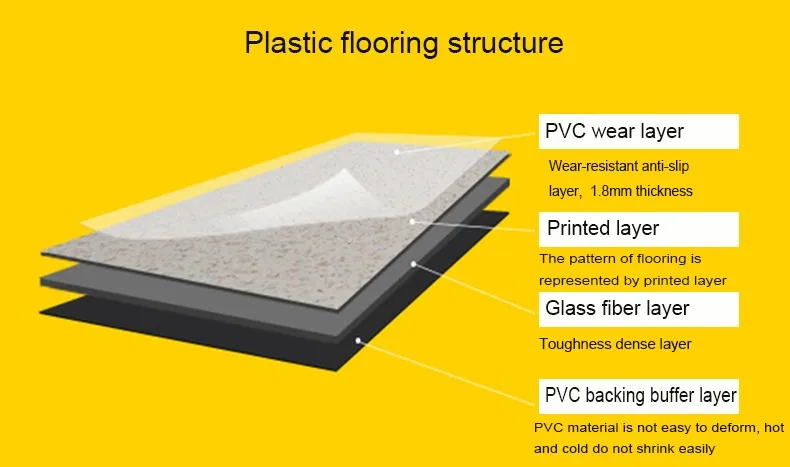 Plastic flooring structure

PVC wear layer

Wear-resistant anti-slip layer, 1.8mm thickness

Printed layer

The pattern of flooring is represented by printed layer

Glass fiber layer

Toughness dense layer

PVC backing buffer layer

PVC material is not easy to deform, hot and cold do not shrink easily